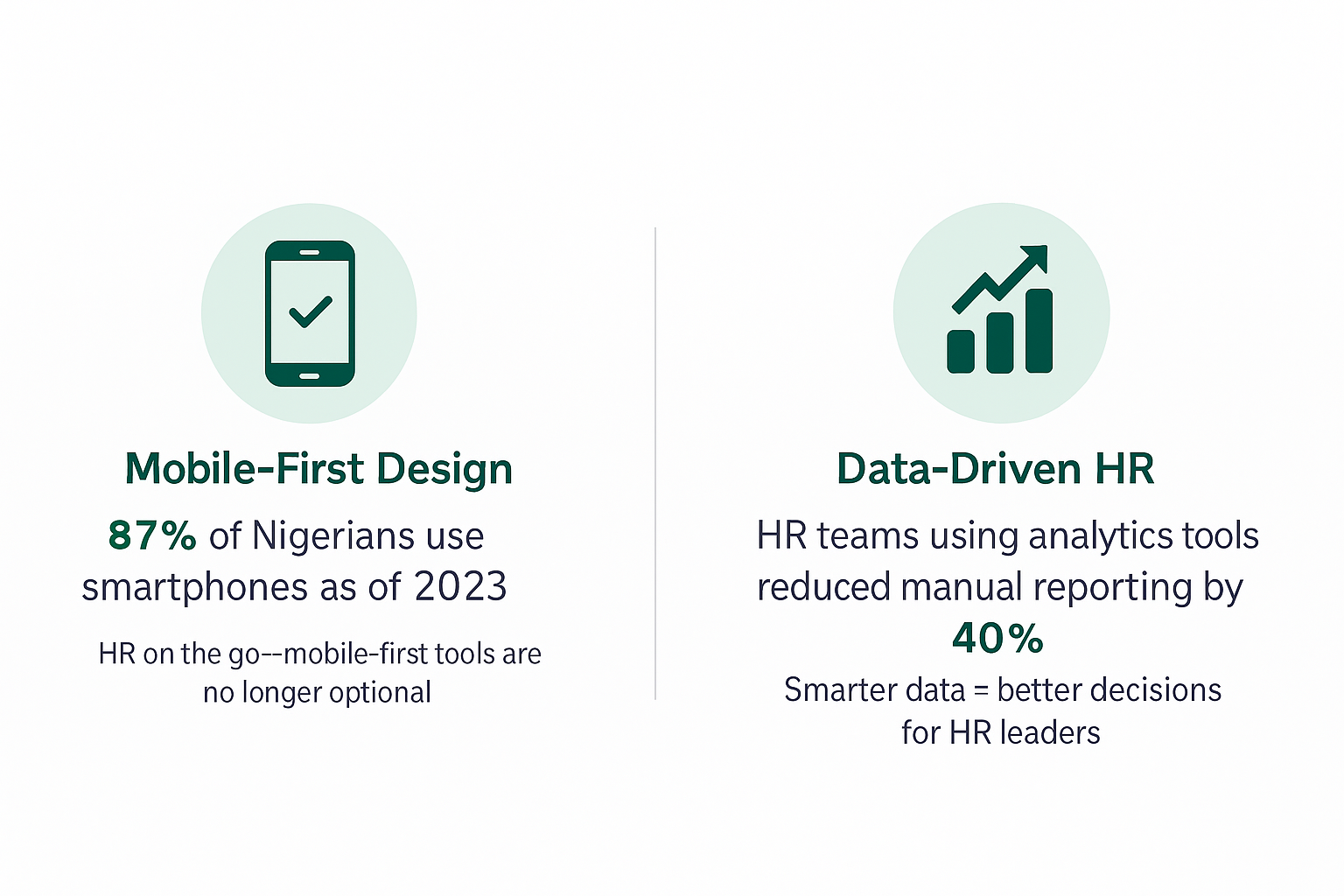 Mobile-First Design

87% of Nigerians use smartphones as of 2023

HR on the go--mobile-first tools are no longer optional

Data-Driven HR

HR teams using analytics tools reduced manual reporting by 40%

Smarter data = better decisions for HR leaders